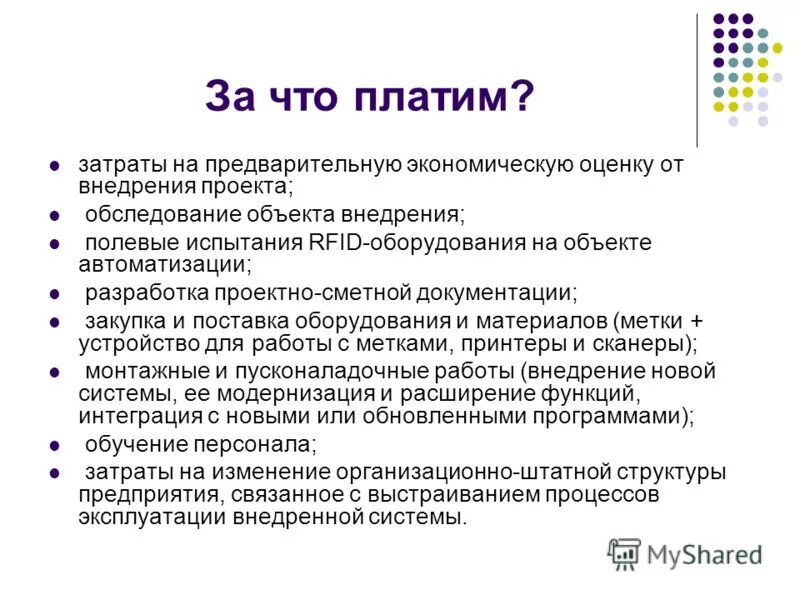 За что платим?

- затраты на предварительную экономическую оценку от внедрения проекта;
- обследование объекта внедрения;
- полевые испытания RFID-оборудования на объекте автоматизации;
- разработка проектно-сметной документации;
- закупка и поставка оборудования и материалов (метки + устройство для работы с метками, принтеры и сканеры);
- монтажные и пусконаладочные работы (внедрение новой системы, ее модернизация и расширение функций, интеграция с новыми или обновленными программами);
- обучение персонала;
- затраты на изменение организационно-штатной структуры предприятия, связанное с выстраиванием процессов эксплуатации внедренной системы.

MyShared